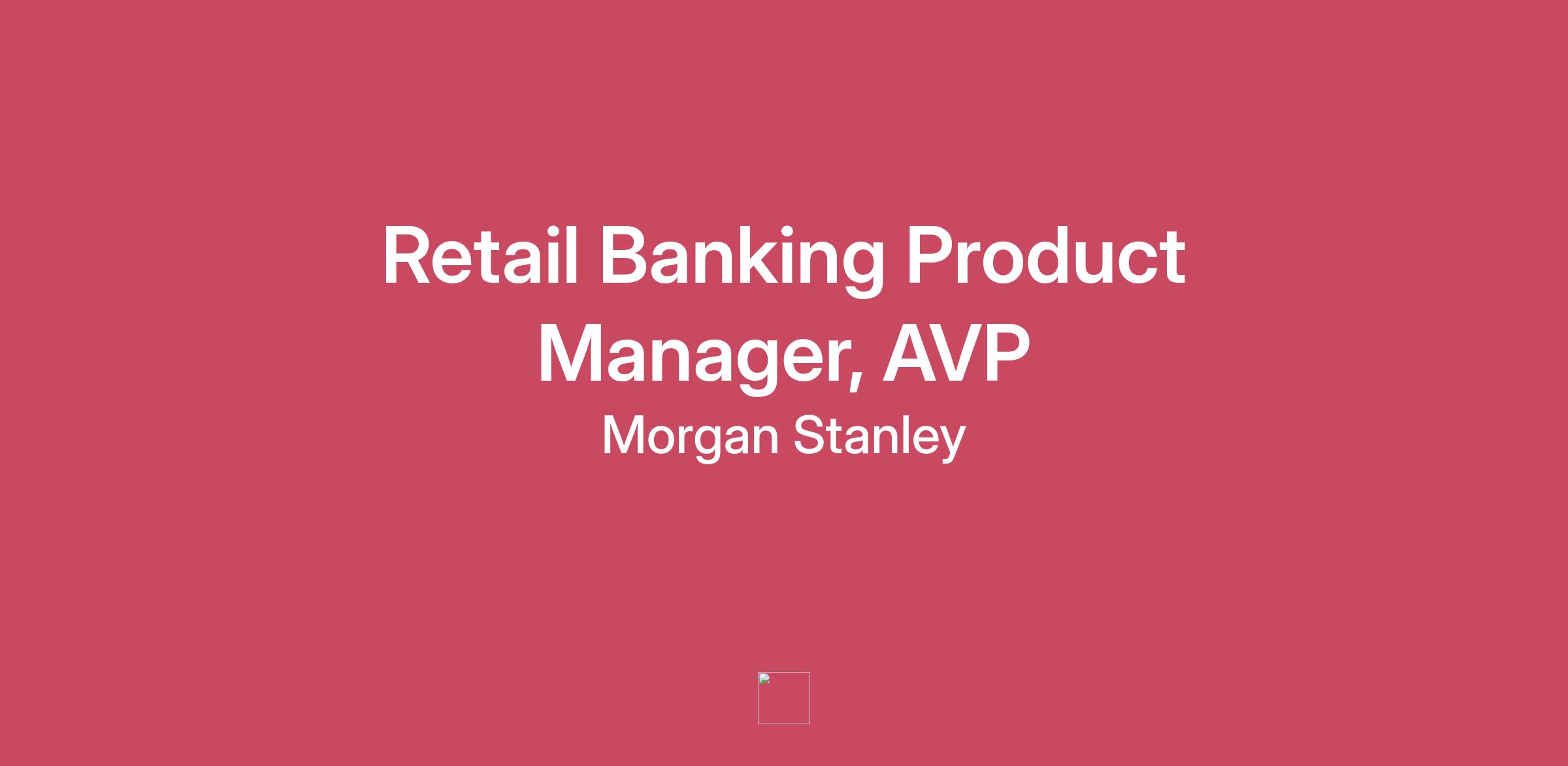 Retail Banking Product Manager, AVP

Morgan Stanley